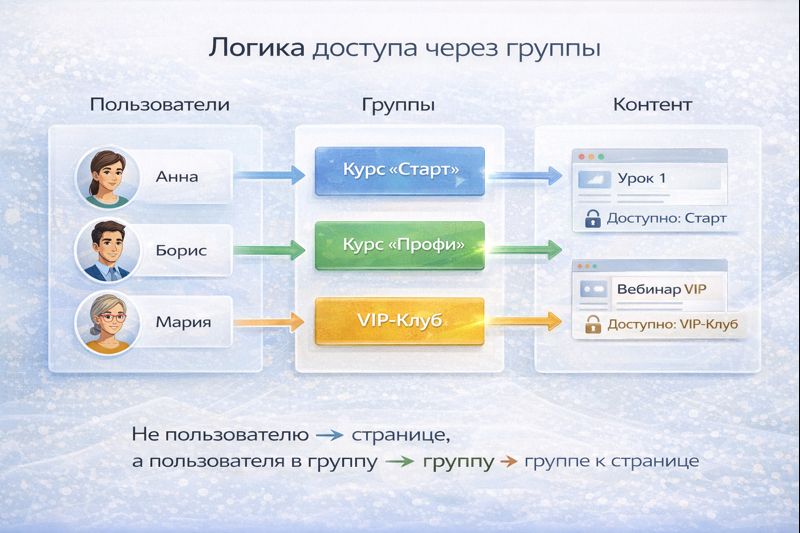 Логика доступа через группы

Пользователи

Анна

Борис

Мария

Группы

Курс «Старт»

Курс «Профи»

VIP-Клуб

Контент

Урок 1

Доступно: Старт

Вебинар VIP

Доступно: VIP-Клуб

Не пользователю → странице,
а пользователя в группу → группу → группе к странице